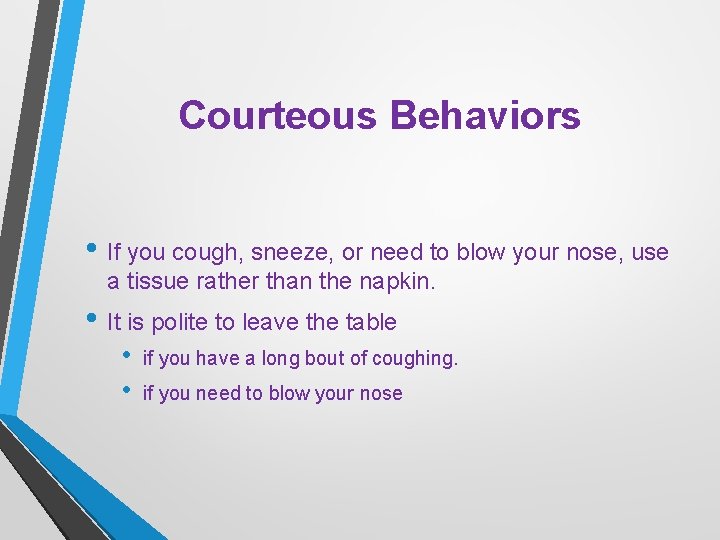 Courteous Behaviors

• If you cough, sneeze, or need to blow your nose, use a tissue rather than the napkin.
• It is polite to leave the table
  • if you have a long bout of coughing.
  • if you need to blow your nose